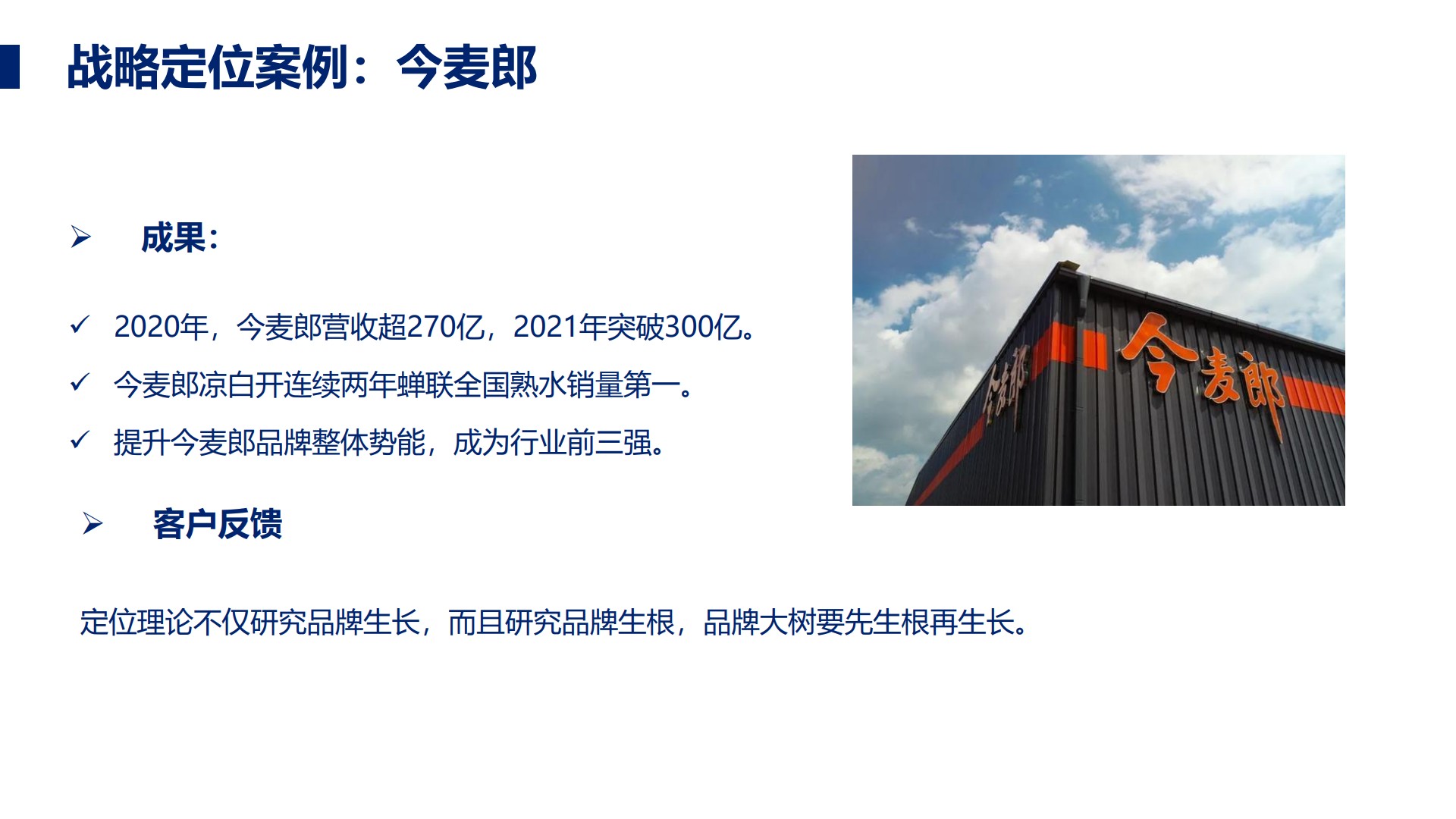 战略定位案例：今麦郎

➢ 成果：

✓ 2020年，今麦郎营收超270亿，2021年突破300亿。

✓ 今麦郎凉白开连续两年蝉联全国熟水销量第一。

✓ 提升今麦郎品牌整体势能，成为行业前三强。

➢ 客户反馈

定位理论不仅研究品牌生长，而且研究品牌生根，品牌大树要先生根再生长。

今麦郎

今麦郎